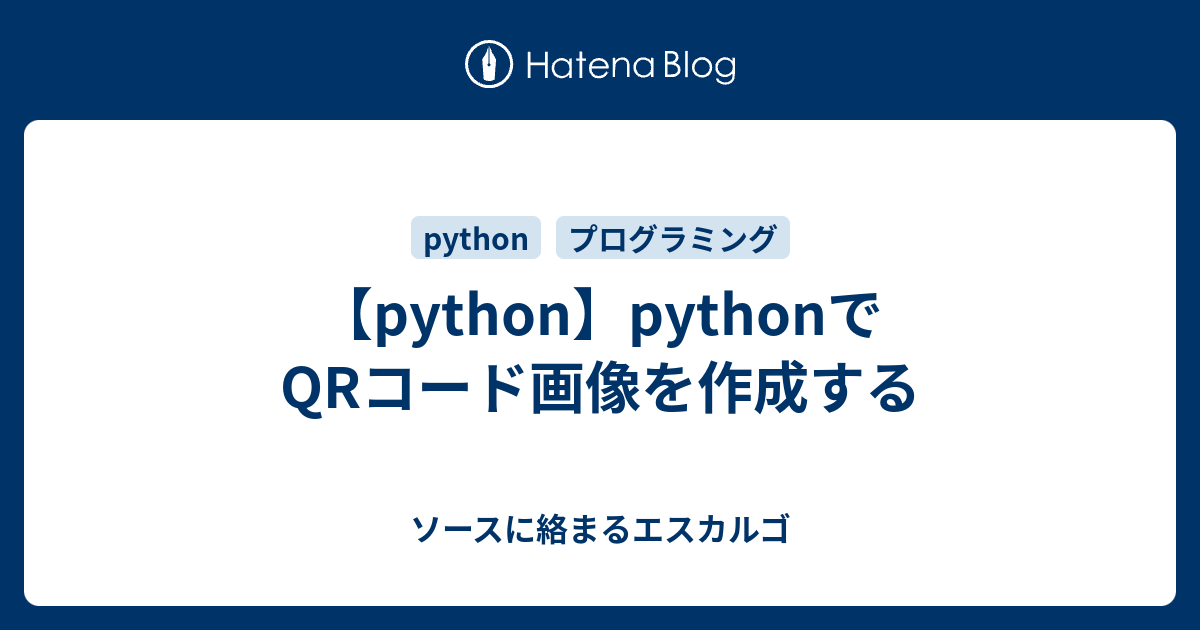 Hatena Blog

python
プログラミング

【python】pythonでQRコード画像を作成する

ソースに絡まるエスカルゴ